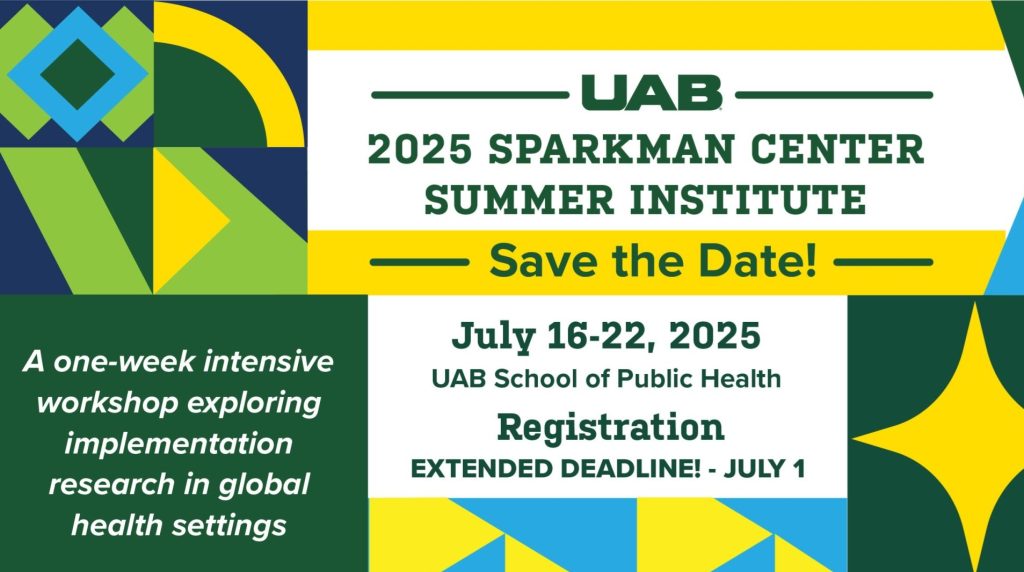 UAB

2025 SPARKMAN CENTER SUMMER INSTITUTE

Save the Date!

A one-week intensive workshop exploring implementation research in global health settings

July 16-22, 2025
UAB School of Public Health

Registration
EXTENDED DEADLINE! - JULY 1